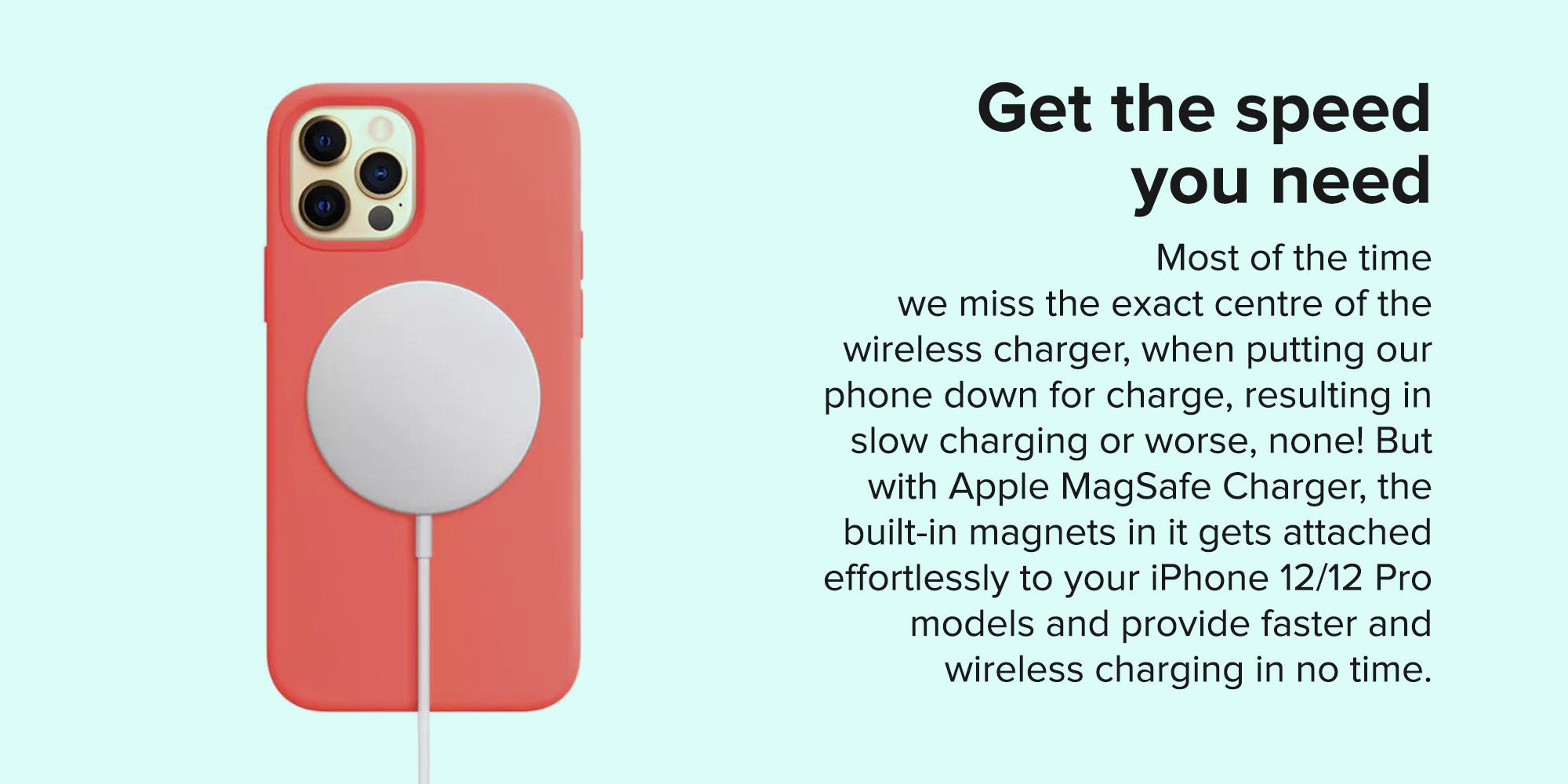 Get the speed you need

Most of the time we miss the exact centre of the wireless charger, when putting our phone down for charge, resulting in slow charging or worse, none! But with Apple MagSafe Charger, the built-in magnets in it gets attached effortlessly to your iPhone 12/12 Pro models and provide faster and wireless charging in no time.